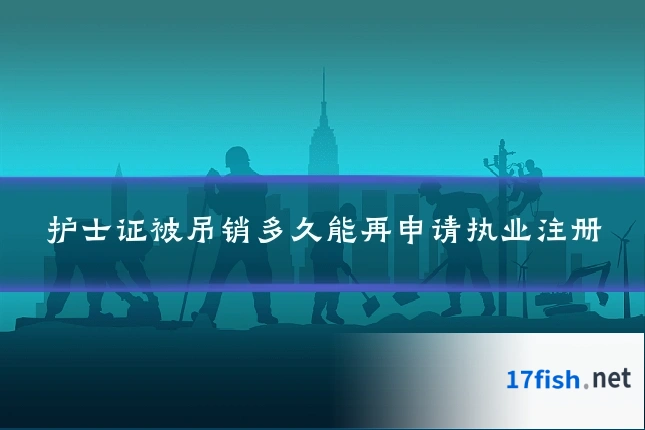 护士证被吊销多久能再申请执业注册

17fish.net